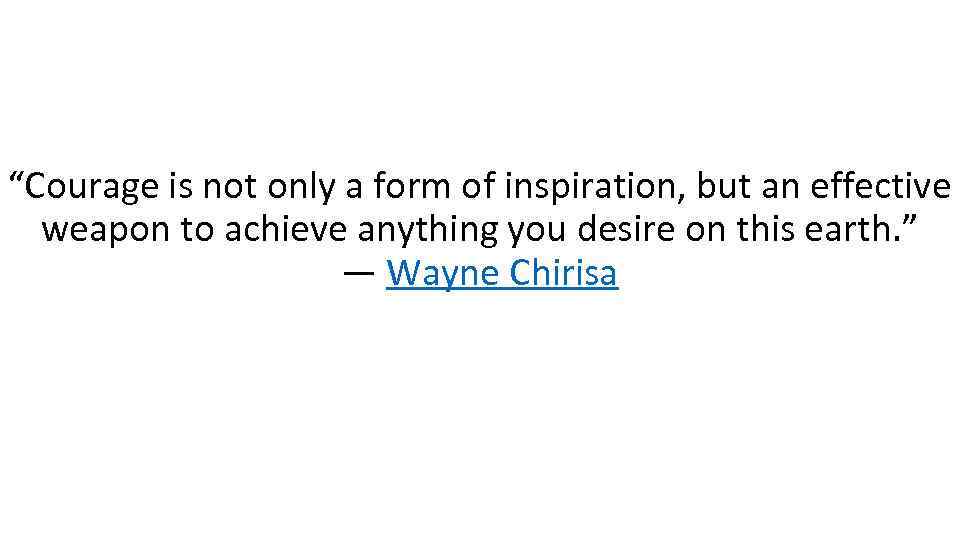 “Courage is not only a form of inspiration, but an effective weapon to achieve anything you desire on this earth.”
― Wayne Chirisa